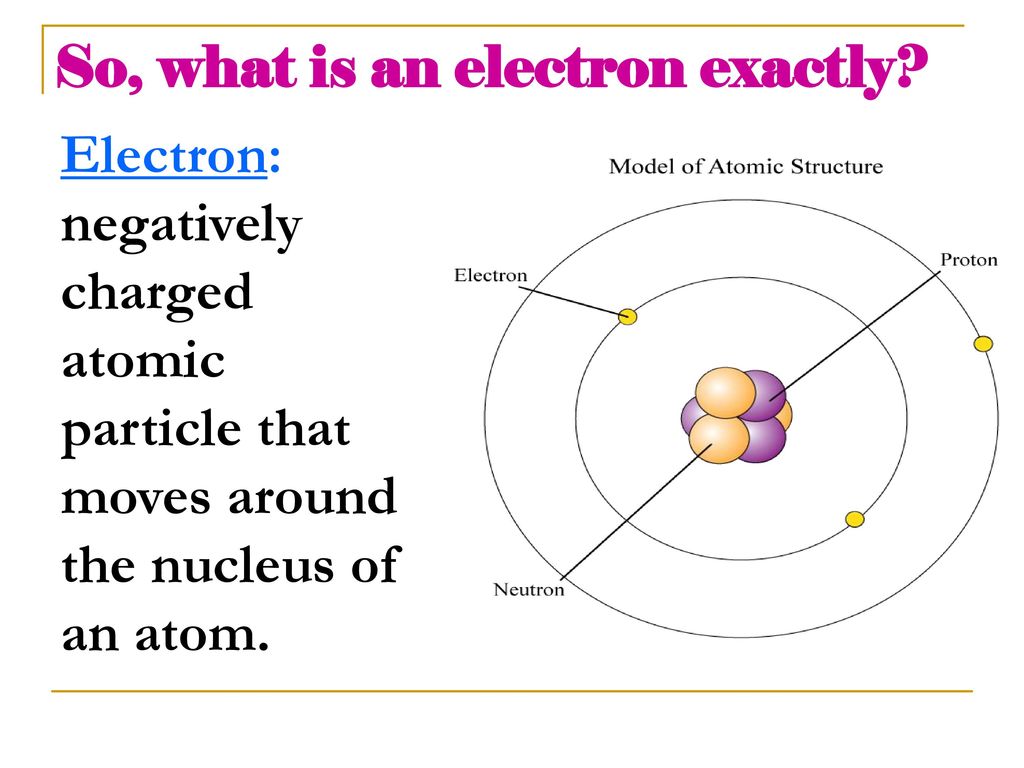 So, what is an electron exactly?

Electron: negatively charged atomic particle that moves around the nucleus of an atom.

Model of Atomic Structure

Electron

Proton

Neutron